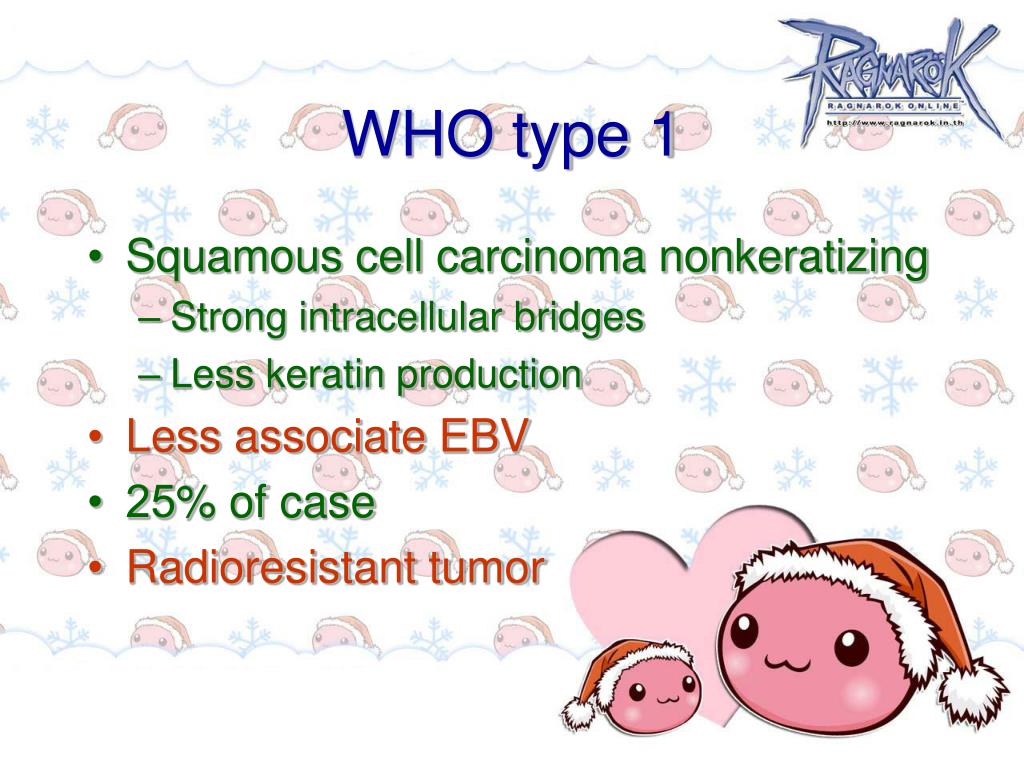 RAGNAROK
RAGNAROK ONLINE
http://www.ragnarok.in.th

WHO type 1

• Squamous cell carcinoma nonkeratizing
– Strong intracellular bridges
– Less keratin production
• Less associate EBV
• 25% of case
• Radioresistant tumor